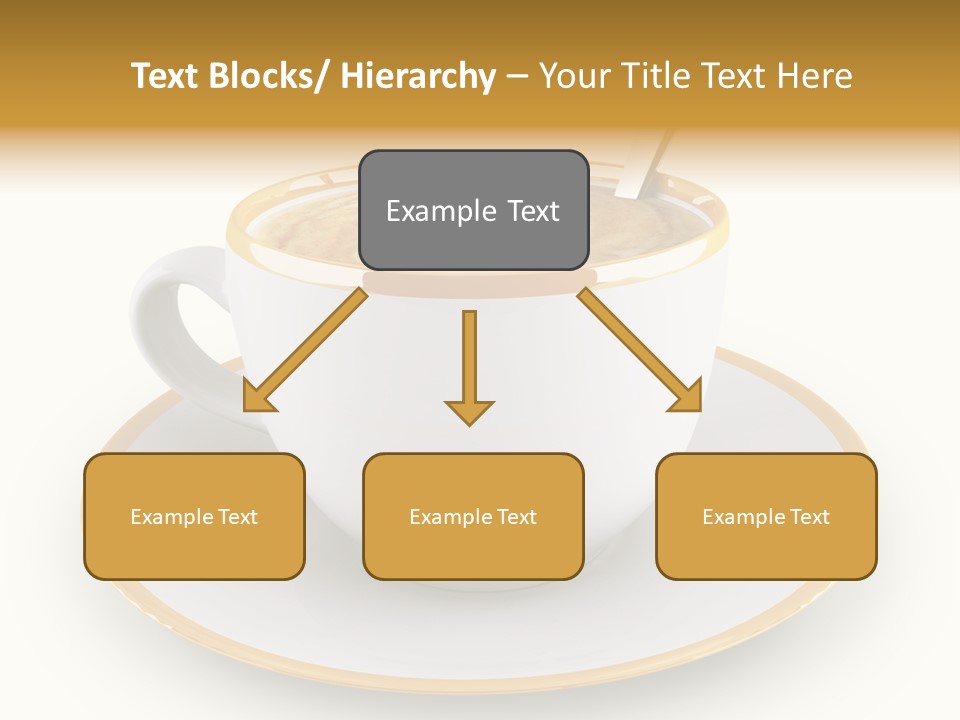 Text Blocks/ Hierarchy – Your Title Text Here

Example Text

Example Text

Example Text

Example Text